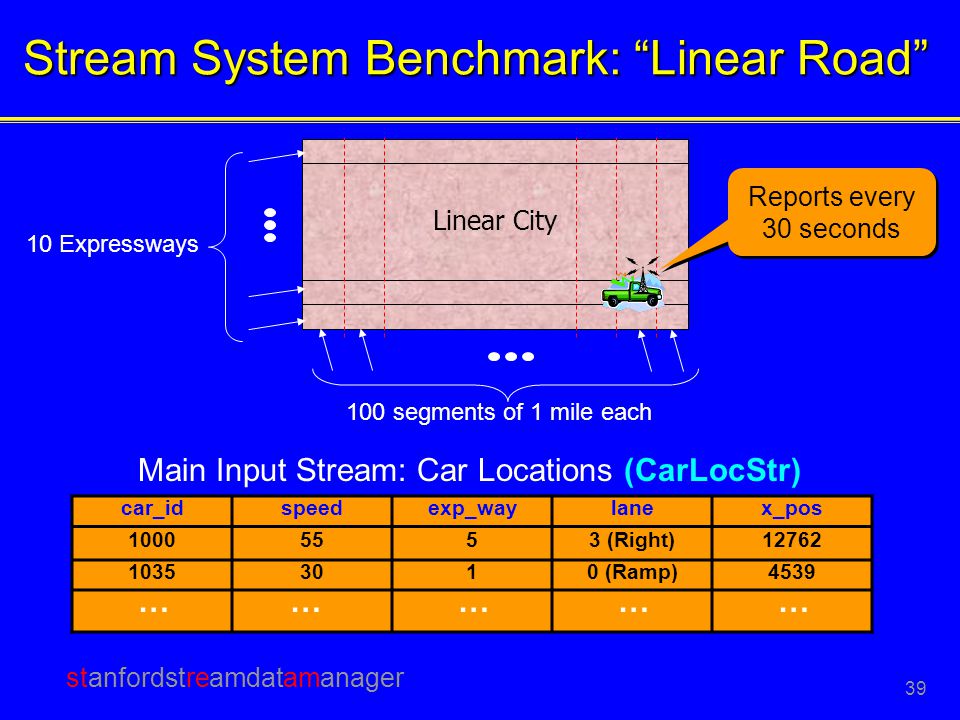 Stream System Benchmark: “Linear Road”

10 Expressways

Linear City

Reports every 30 seconds

100 segments of 1 mile each

Main Input Stream: Car Locations (CarLocStr)

| car_id | speed | exp_way | lane | x_pos |
|---|---|---|---|---|
| 1000 | 55 | 5 | 3 (Right) | 12762 |
| 1035 | 30 | 1 | 0 (Ramp) | 4539 |
| … | … | … | … | … |

stanfordstreamdatamanager

39